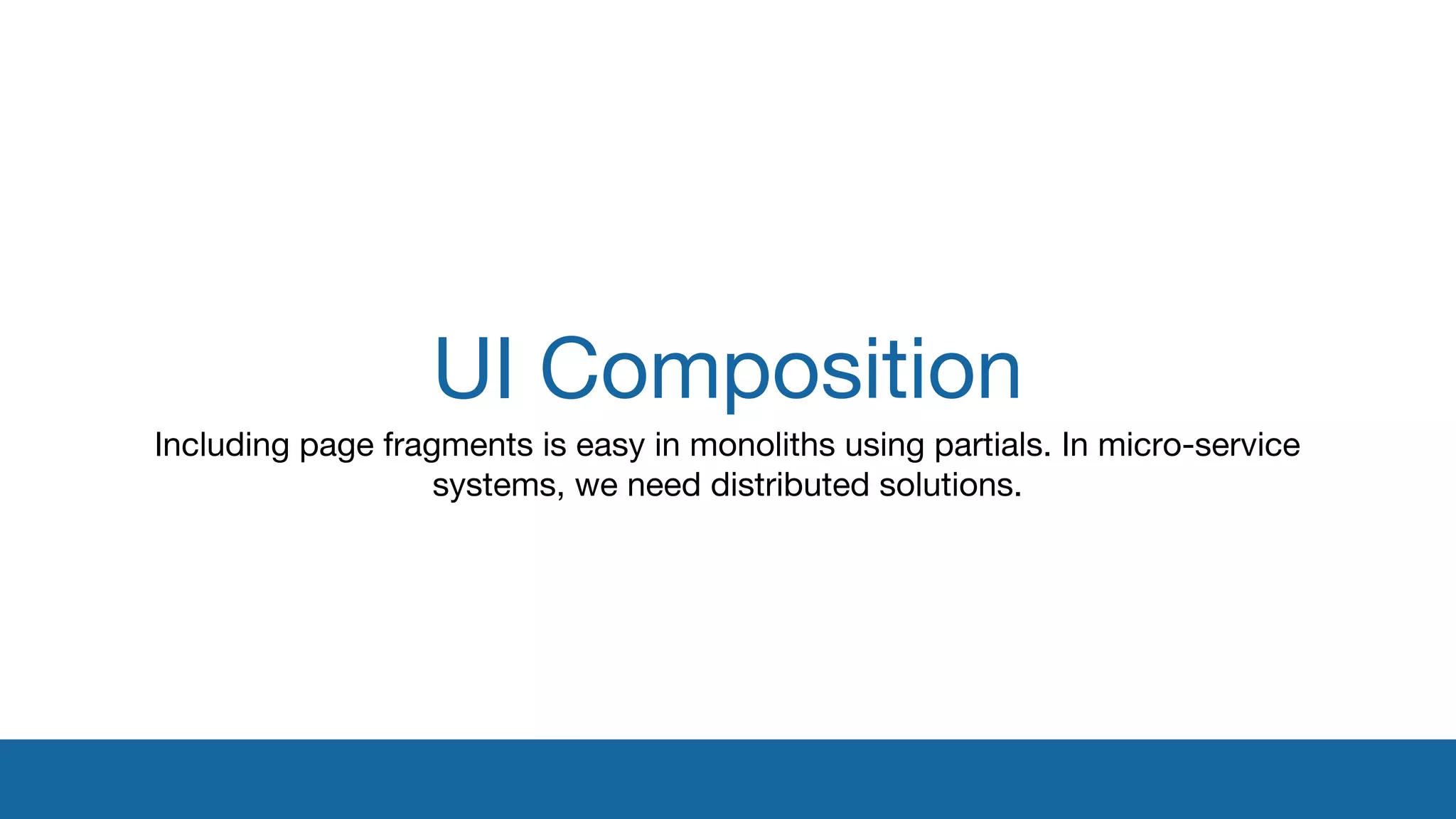 UI Composition

Including page fragments is easy in monoliths using partials. In micro-service systems, we need distributed solutions.